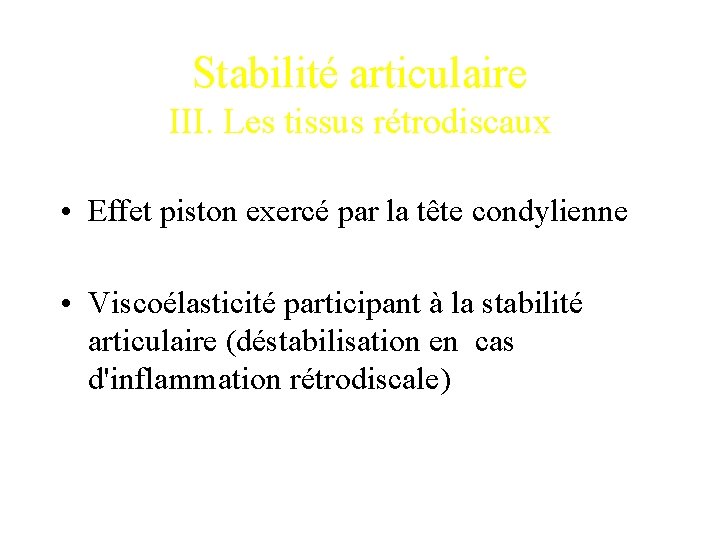 Stabilité articulaire
III. Les tissus rétrodiscaux

• Effet piston exercé par la tête condylienne

• Viscoélasticité participant à la stabilité articulaire (déstabilisation en cas d'inflammation rétrodiscale)